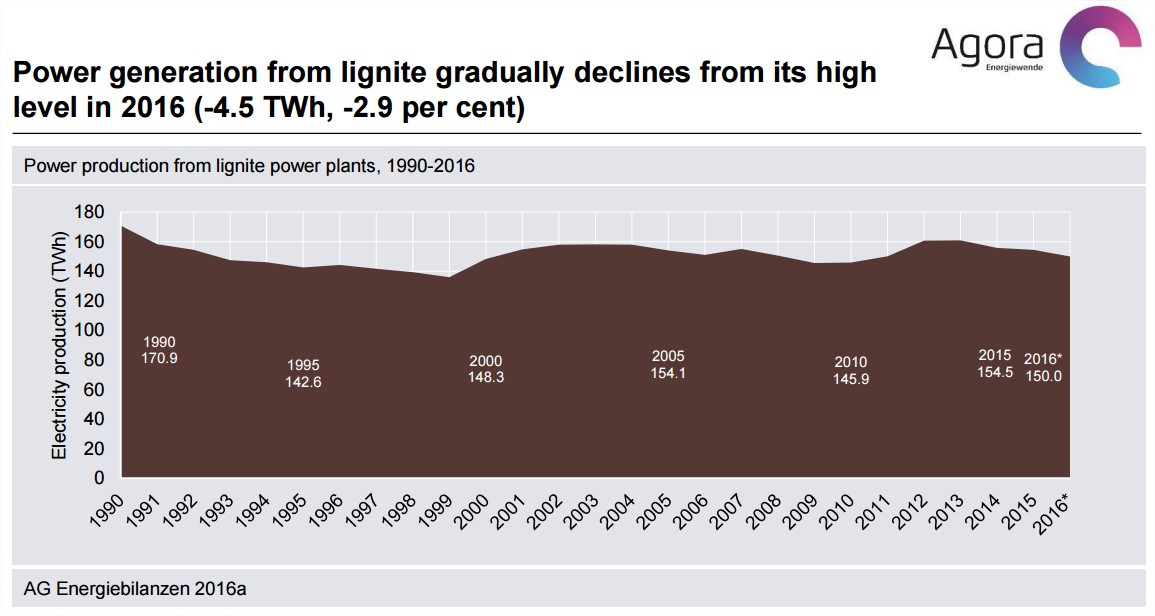 Agora
Energiewende

Power generation from lignite gradually declines from its high level in 2016 (-4.5 TWh, -2.9 per cent)

Power production from lignite power plants, 1990-2016

Electricity production (TWh)

180
160
140
120
100
80
60
40
20
0

1990
170.9

1995
142.6

2000
148.3

2005
154.1

2010
145.9

2015
154.5

2016*
150.0

1990 1991 1992 1993 1994 1995 1996 1997 1998 1999 2000 2001 2002 2003 2004 2005 2006 2007 2008 2009 2010 2011 2012 2013 2014 2015 2016*

AG Energiebilanzen 2016a